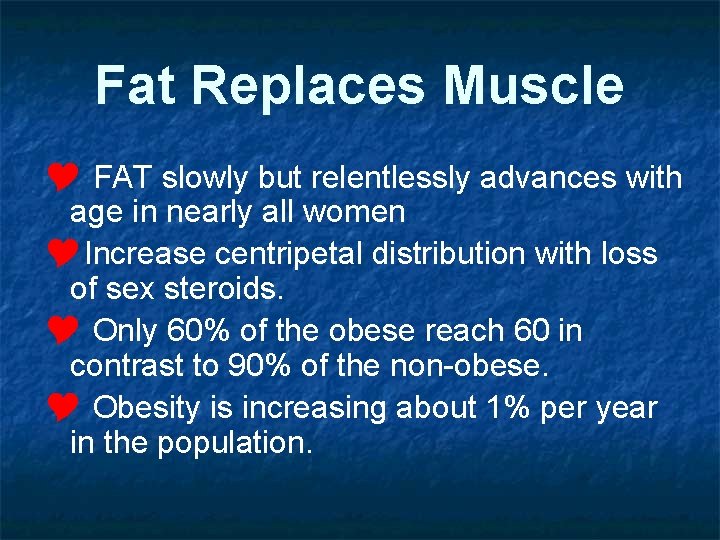 Fat Replaces Muscle

FAT slowly but relentlessly advances with age in nearly all women

Increase centripetal distribution with loss of sex steroids.

Only 60% of the obese reach 60 in contrast to 90% of the non-obese.

Obesity is increasing about 1% per year in the population.